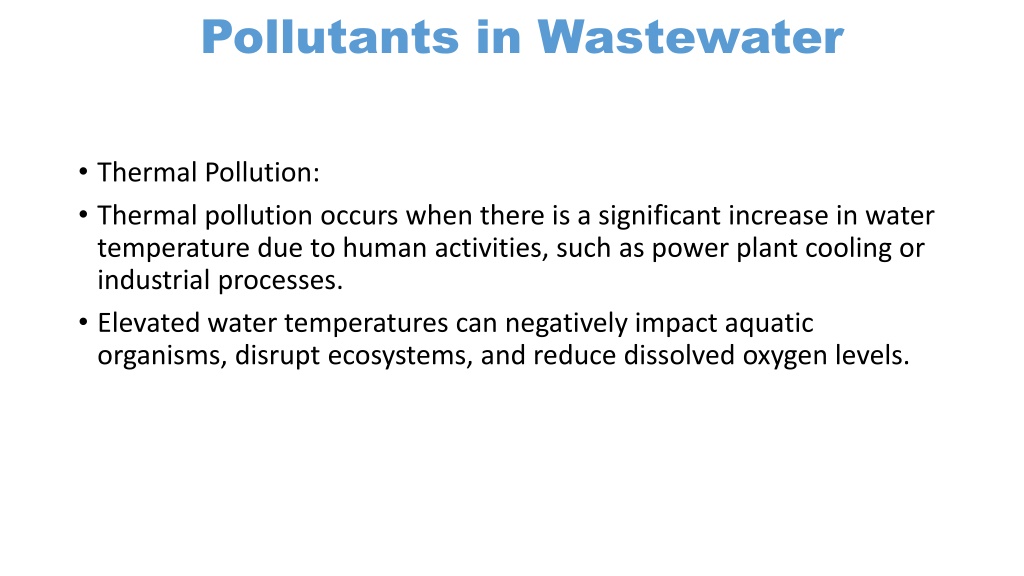 Pollutants in Wastewater

• Thermal Pollution:

• Thermal pollution occurs when there is a significant increase in water temperature due to human activities, such as power plant cooling or industrial processes.

• Elevated water temperatures can negatively impact aquatic organisms, disrupt ecosystems, and reduce dissolved oxygen levels.